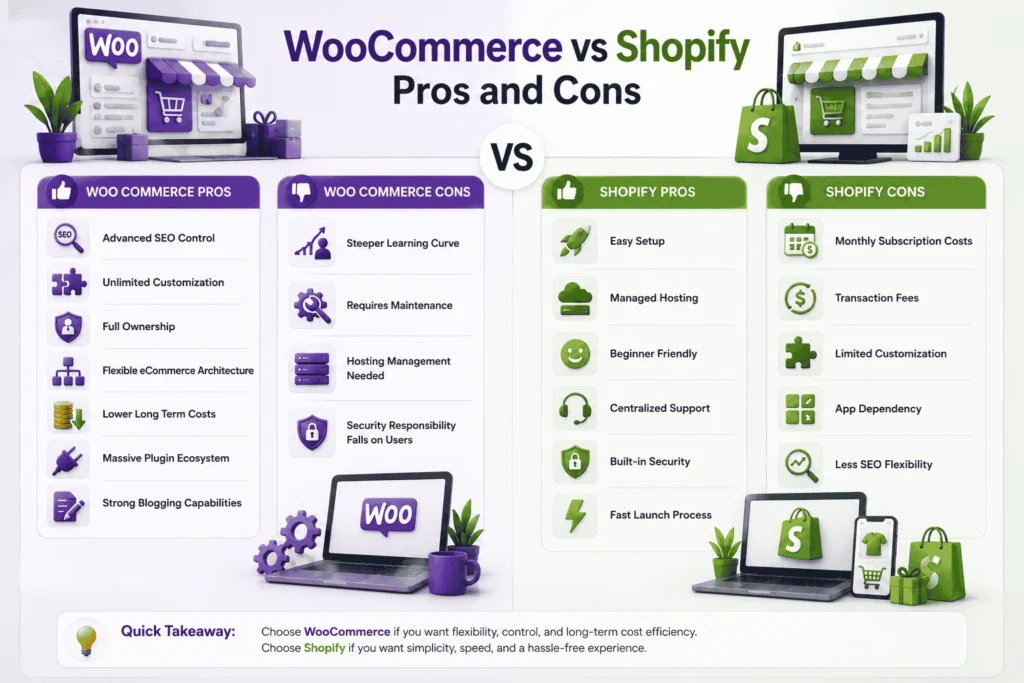 Woo

WooCommerce vs Shopify Pros and Cons

VS

WOO COMMERCE PROS

SEO

Advanced SEO Control

Unlimited Customization

Full Ownership

Flexible eCommerce Architecture

Lower Long Term Costs

Massive Plugin Ecosystem

Strong Blogging Capabilities

WOO COMMERCE CONS

Steeper Learning Curve

Requires Maintenance

Hosting Management Needed

Security Responsibility Falls on Users

Woo

SHOPIFY PROS

Easy Setup

Managed Hosting

Beginner Friendly

Centralized Support

Built-in Security

Fast Launch Process

SHOPIFY CONS

Monthly Subscription Costs

Transaction Fees

Limited Customization

App Dependency

Less SEO Flexibility

Quick Takeaway: Choose WooCommerce if you want flexibility, control, and long-term cost efficiency. Choose Shopify if you want simplicity, speed, and a hassle-free experience.